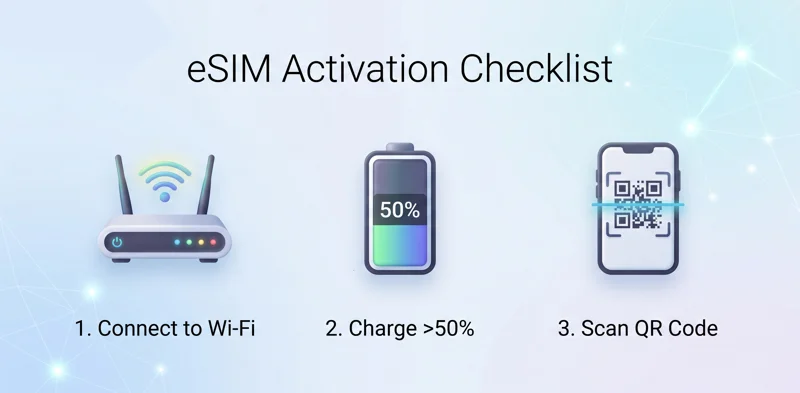 eSIM Activation Checklist

50%

1. Connect to Wi-Fi

2. Charge >50%

3. Scan QR Code